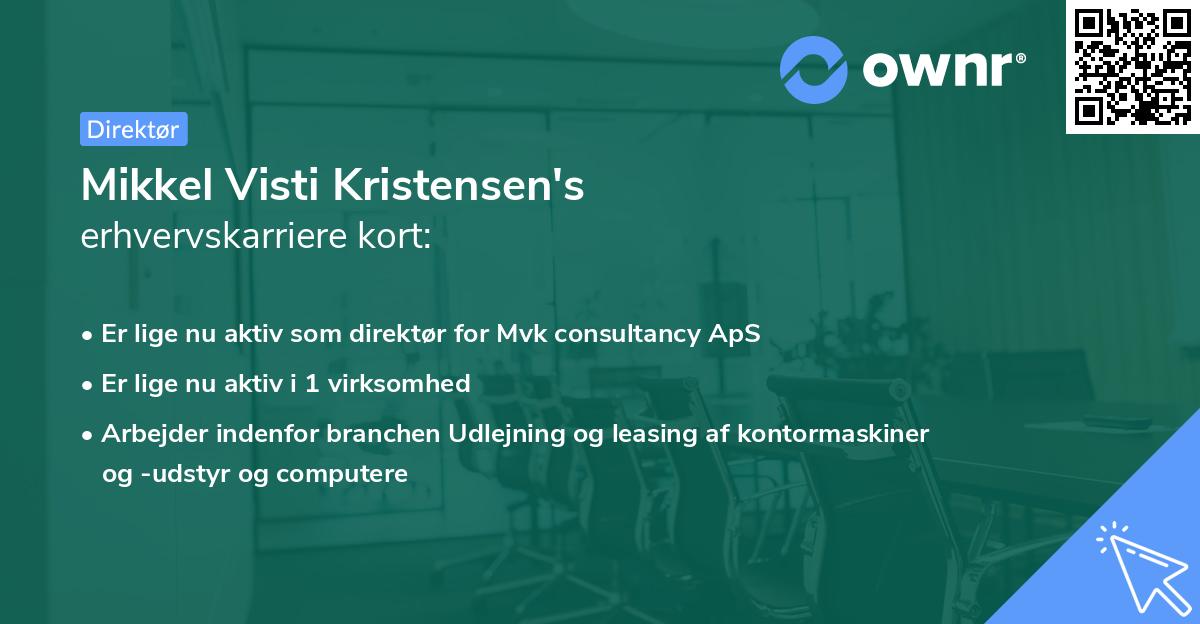 ownr®

Direktør

Mikkel Visti Kristensen's
erhvervskarriere kort:

• Er lige nu aktiv som direktør for Mvk consultancy ApS
• Er lige nu aktiv i 1 virksomhed
• Arbejder indenfor branchen Udlejning og leasing af kontormaskiner og -udstyr og computere